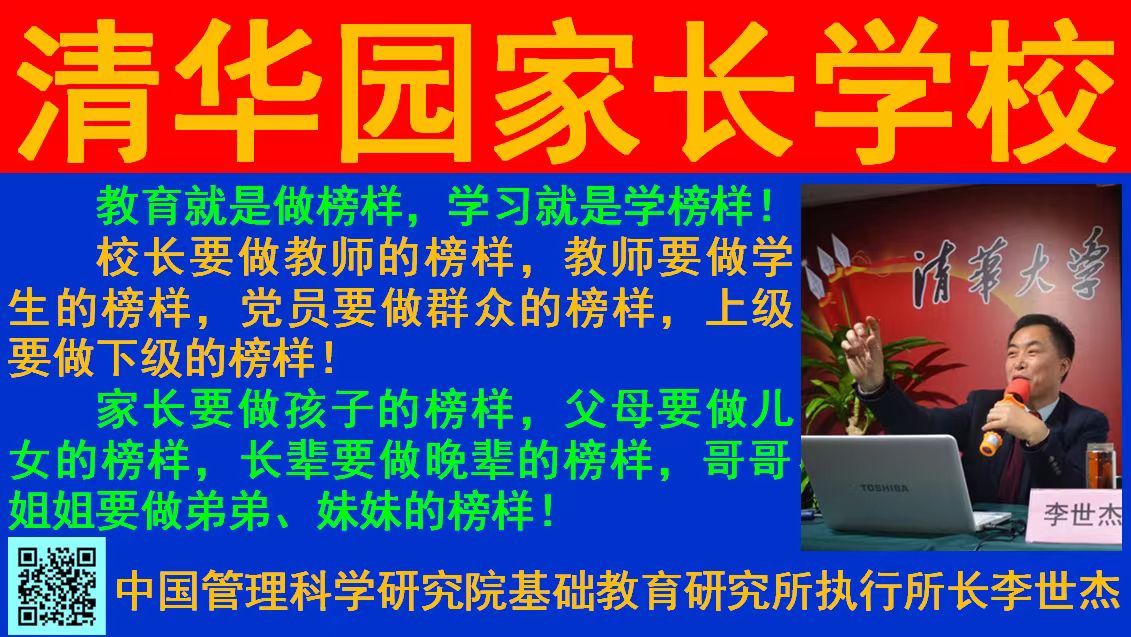 清华园家长学校

教育就是做榜样，学习就是学榜样！

校长要做教师的榜样，教师要做学生的榜样，党员要做群众的榜样，上级要做下级的榜样！

家长要做孩子的榜样，父母要做儿女的榜样，长辈要做晚辈的榜样，哥哥姐姐要做弟弟、妹妹的榜样！

清華大學

TOSHIBA

李世杰

中国管理科学研究院基础教育研究所执行所长李世杰